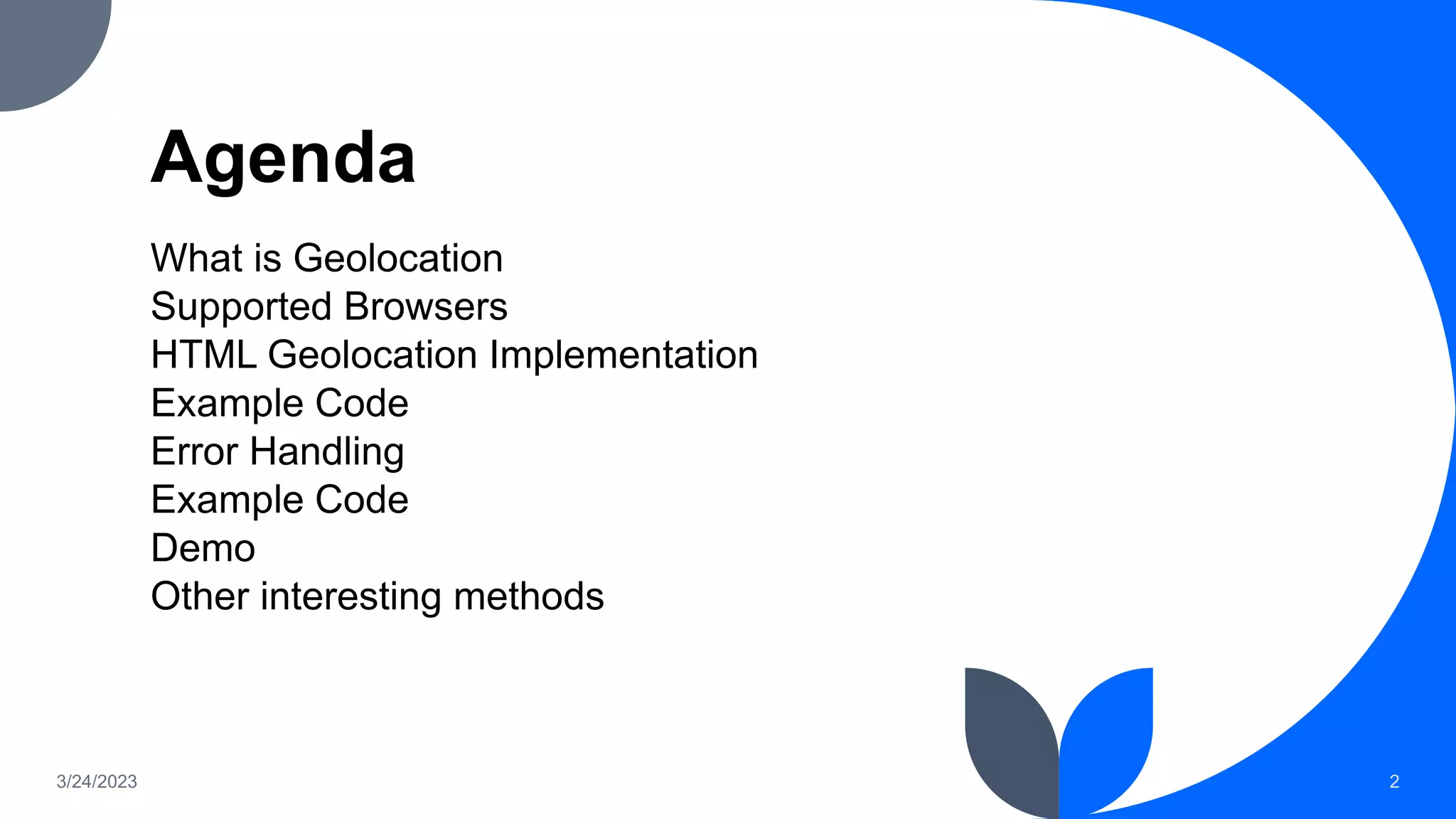 Agenda

What is Geolocation
Supported Browsers
HTML Geolocation Implementation
Example Code
Error Handling
Example Code
Demo
Other interesting methods

3/24/2023

2